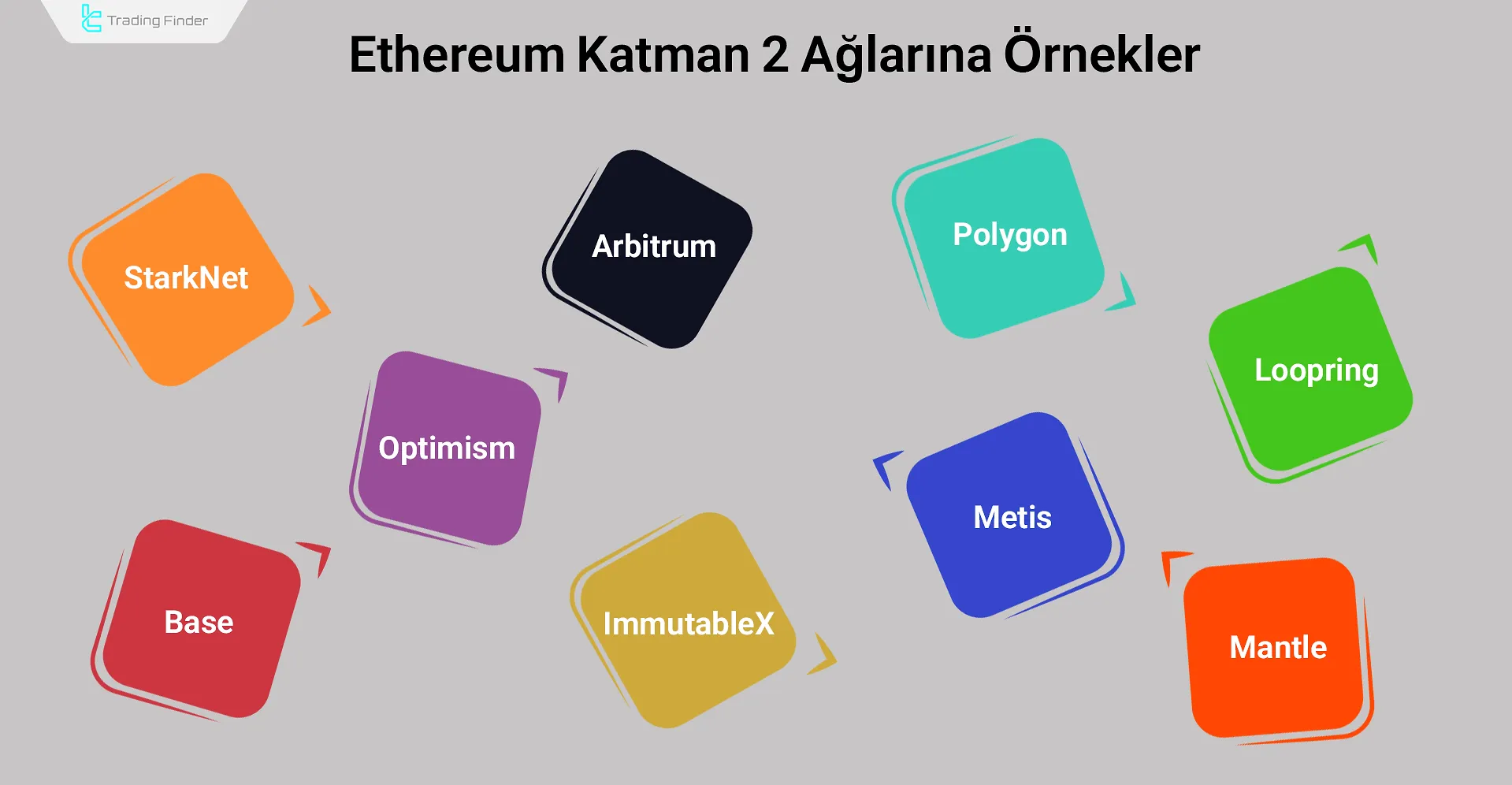 Trading Finder

Ethereum Katman 2 Ağlarına Örnekler

StarkNet

Arbitrum

Polygon

Loopring

Optimism

Metis

Base

ImmutableX

Mantle